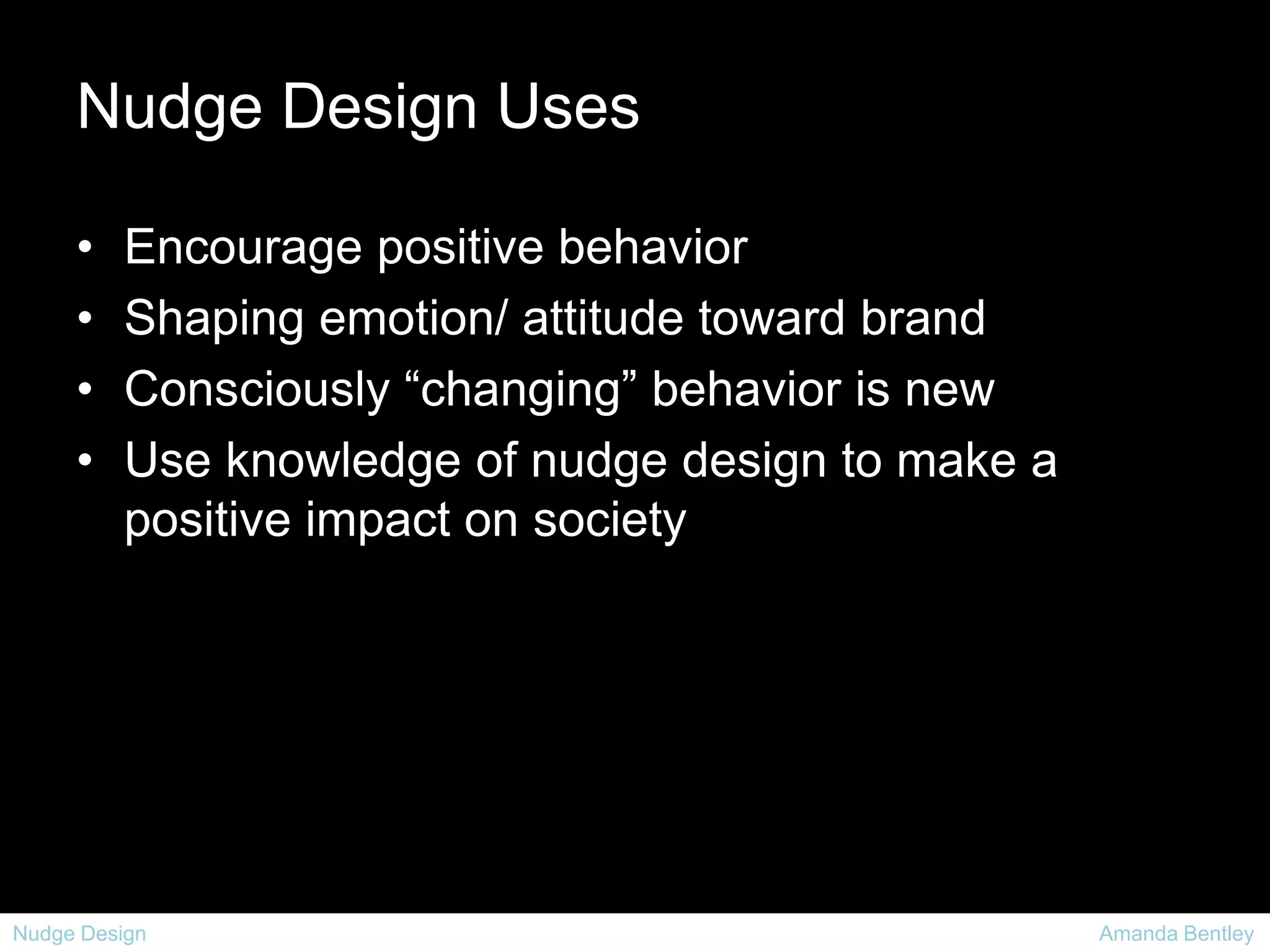 Nudge Design Uses

• Encourage positive behavior
• Shaping emotion/ attitude toward brand
• Consciously “changing” behavior is new
• Use knowledge of nudge design to make a positive impact on society

Nudge Design

Amanda Bentley